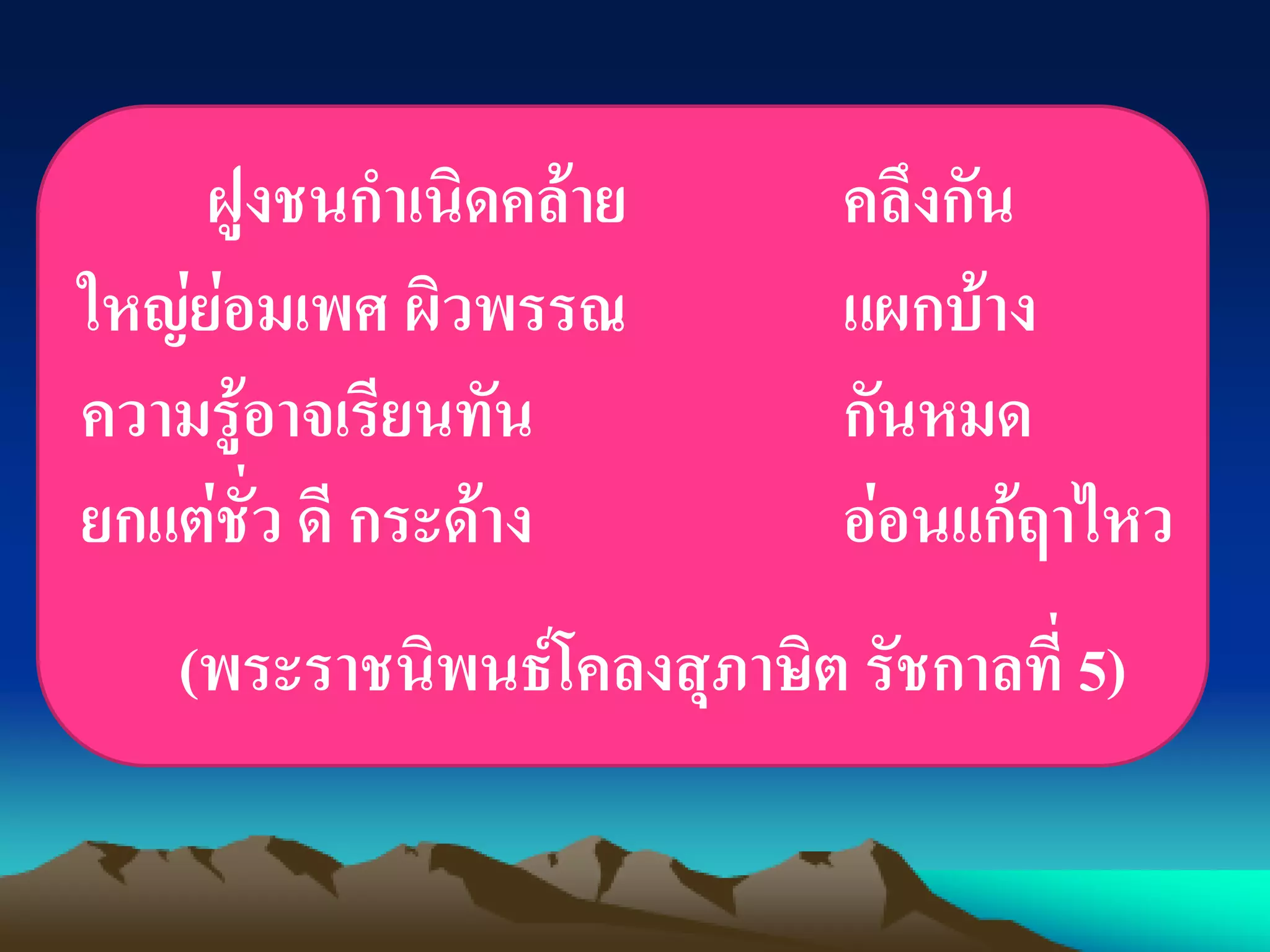 ฝูงชนกำเนิดคล้าย คลึงกัน
ใหญ่ย่อมเพศ ผิวพรรณ แผกบ้าง
ความรู้อาจเรียนทัน กันหมด
ยกแต่ชั่ว ดี กระด้าง อ่อนแก้ฤาไหว

(พระราชนิพนธ์โคลงสุภาษิต รัชกาลที่ 5)